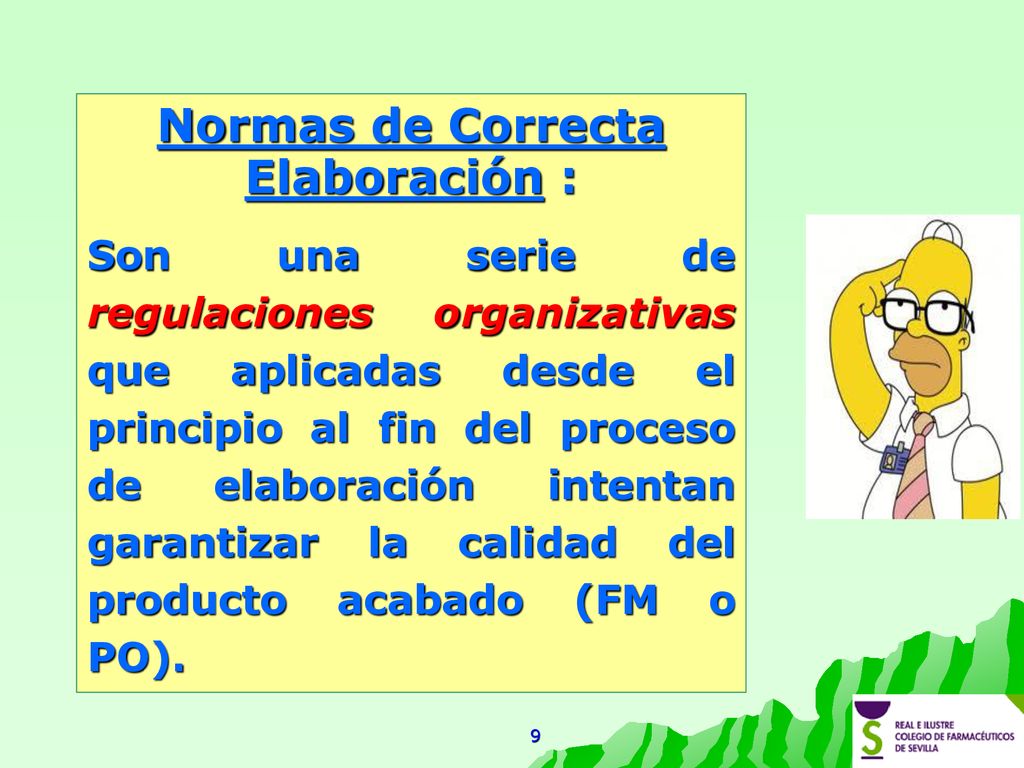 Normas de Correcta Elaboración :

Son una serie de regulaciones organizativas que aplicadas desde el principio al fin del proceso de elaboración intentan garantizar la calidad del producto acabado (FM o PO).

9

REAL E ILUSTRE COLEGIO DE FARMACÉUTICOS DE SEVILLA